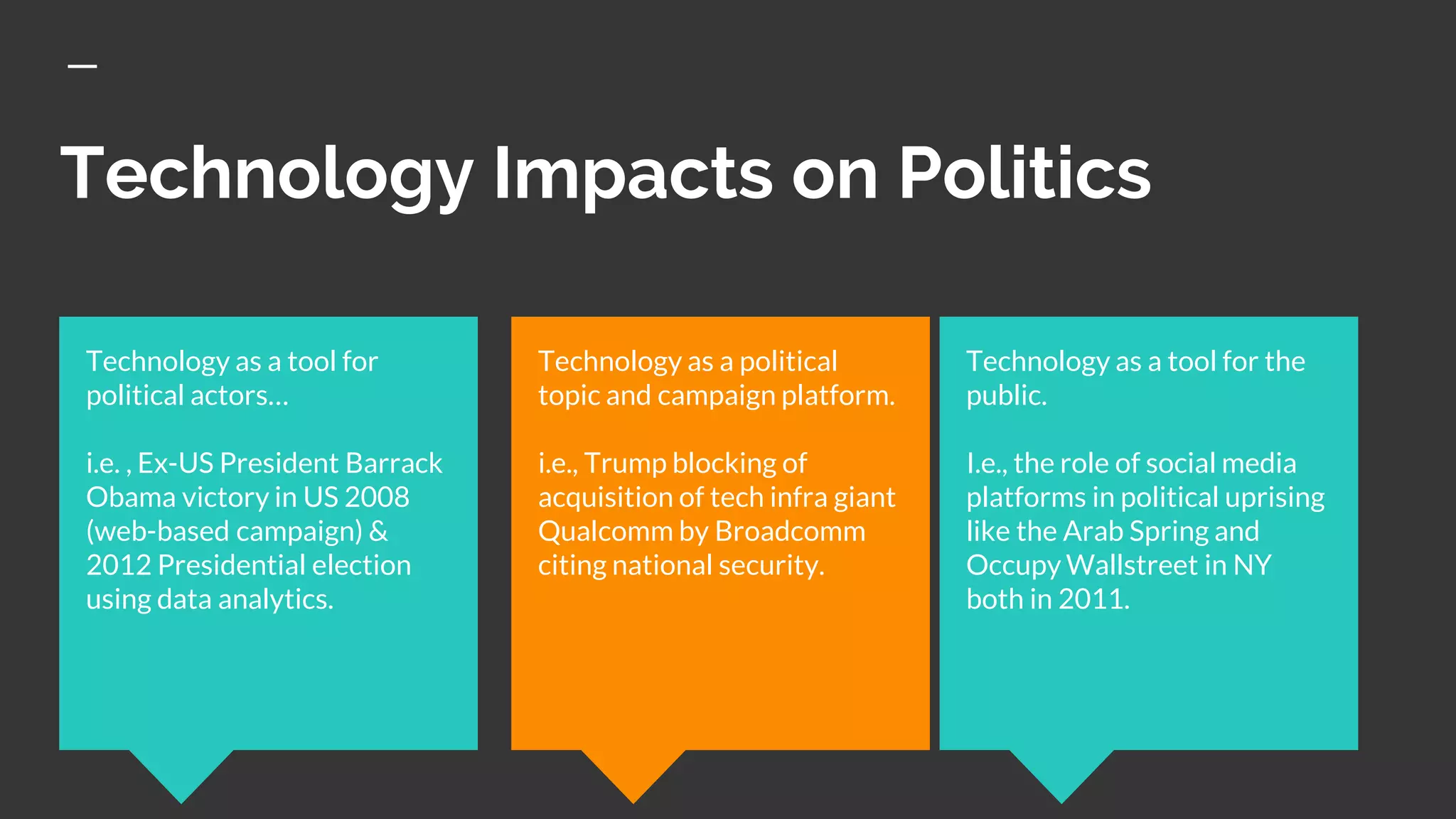 Technology Impacts on Politics

Technology as a tool for political actors…

i.e. , Ex-US President Barrack Obama victory in US 2008 (web-based campaign) & 2012 Presidential election using data analytics.

Technology as a political topic and campaign platform.

i.e., Trump blocking of acquisition of tech infra giant Qualcomm by Broadcomm citing national security.

Technology as a tool for the public.

I.e., the role of social media platforms in political uprising like the Arab Spring and Occupy Wallstreet in NY both in 2011.